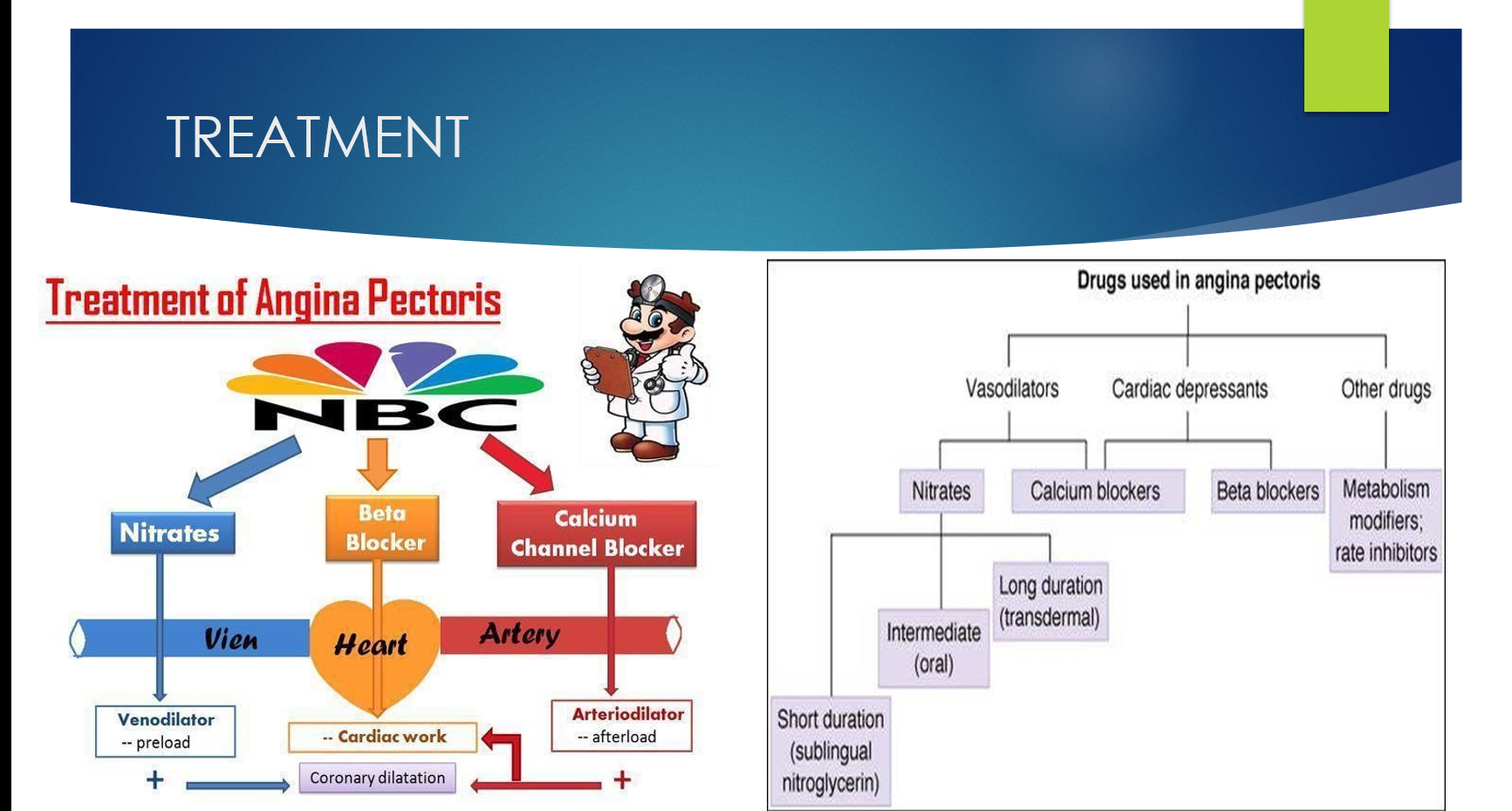 TREATMENT

Treatment of Angina Pectoris

NBC

Nitrates

Beta Blocker

Calcium Channel Blocker

Vien

Heart

Artery

Venodilator
-- preload

-- Cardiac work

Arteriodilator
-- afterload

+

Coronary dilatation

+

Drugs used in angina pectoris

Vasodilators

Cardiac depressants

Other drugs

Nitrates

Calcium blockers

Beta blockers

Metabolism modifiers; rate inhibitors

Long duration (transdermal)

Intermediate (oral)

Short duration (sublingual nitroglycerin)